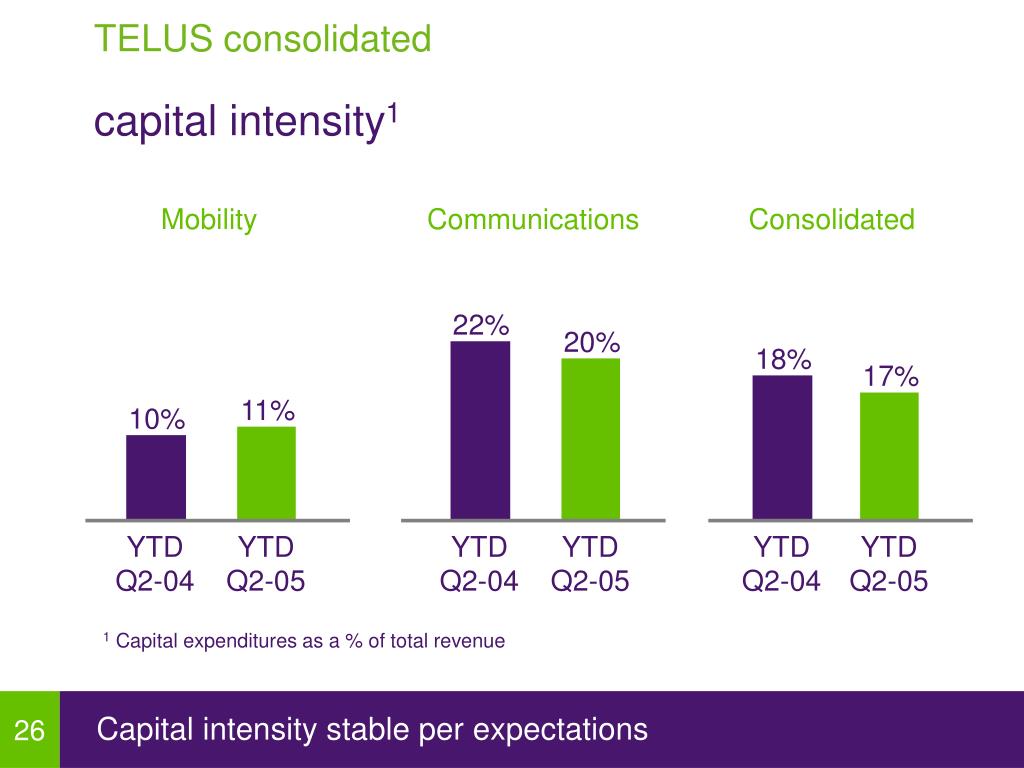 TELUS consolidated

capital intensity$^1$

Mobility

10%

11%

YTD Q2-04

YTD Q2-05

Communications

22%

20%

YTD Q2-04

YTD Q2-05

Consolidated

18%

17%

YTD Q2-04

YTD Q2-05

$^1$ Capital expenditures as a % of total revenue

26

Capital intensity stable per expectations